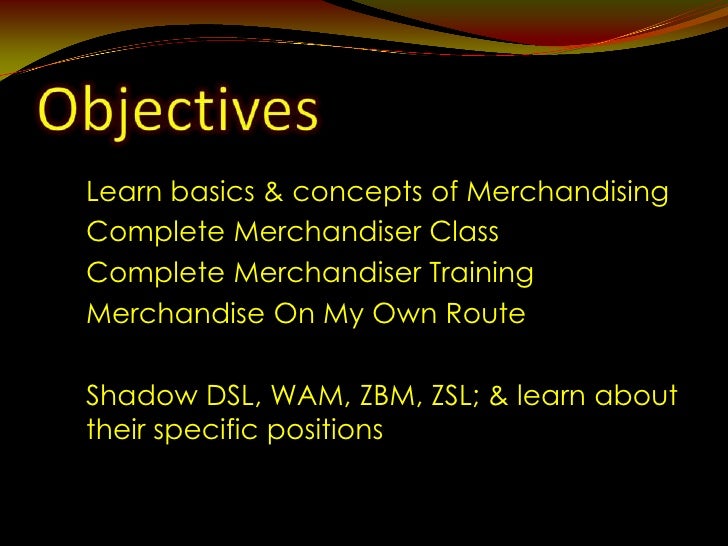 Objectives

Learn basics & concepts of Merchandising
Complete Merchandiser Class
Complete Merchandiser Training
Merchandise On My Own Route

Shadow DSL, WAM, ZBM, ZSL; & learn about their specific positions